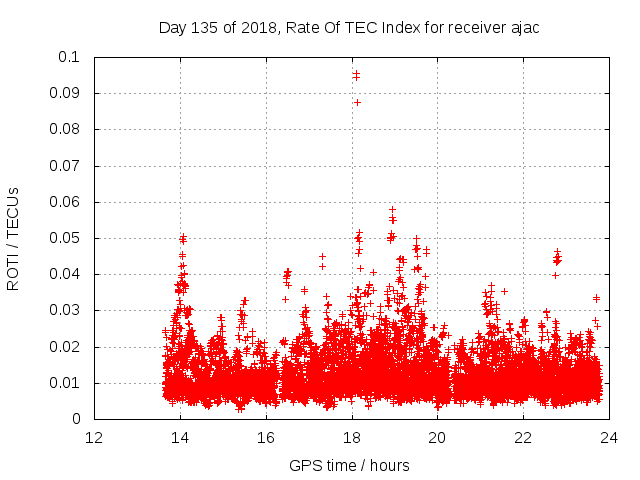 Day 135 of 2018, Rate Of TEC Index for receiver ajac

ROTI / TECUs

0.1
0.09
0.08
0.07
0.06
0.05
0.04
0.03
0.02
0.01
0

12 14 16 18 20 22 24

GPS time / hours